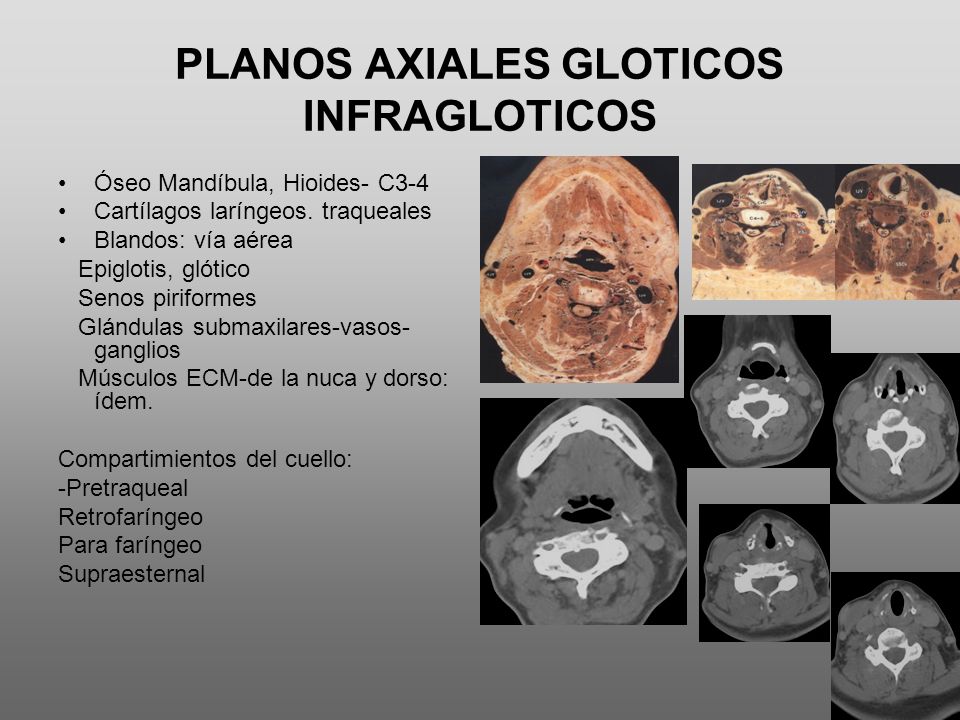 PLANOS AXIALES GLOTICOS INFRAGLOTICOS

• Óseo Mandíbula, Hioides- C3-4
• Cartílagos laríngeos. traqueales
• Blandos: vía aérea
Epiglotis, glótico
Senos piriformes
Glándulas submaxilares-vasos-ganglios
Músculos ECM-de la nuca y dorso: ídem.

Compartimientos del cuello:
-Pretraqueal
Retrofaríngeo
Para faríngeo
Supraesternal